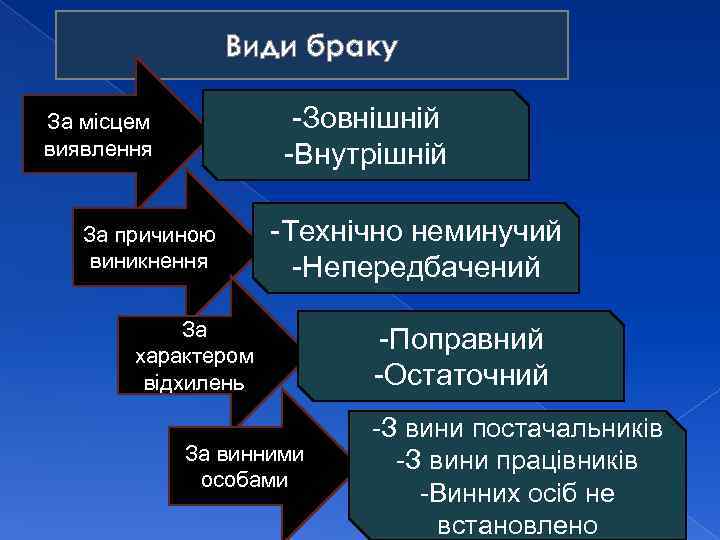 Види браку

За місцем виявлення

-Зовнішній
-Внутрішній

За причиною виникнення

-Технічно неминучий
-Непередбачений

За характером відхилень

-Поправний
-Остаточний

За винними особами

-З вини постачальників
-З вини працівників
-Винних осіб не встановлено